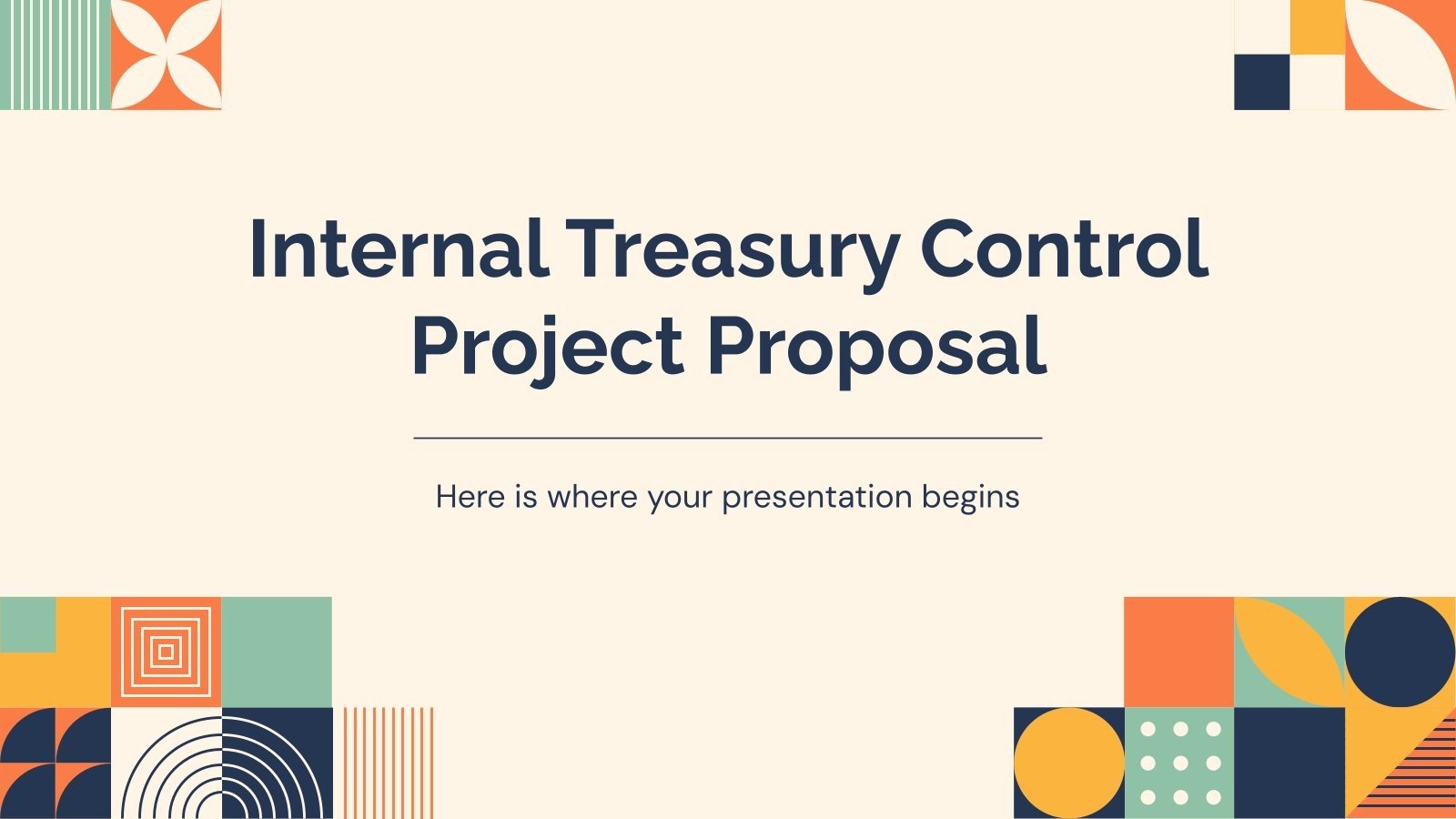 Internal Treasury Control Project Proposal

Here is where your presentation begins